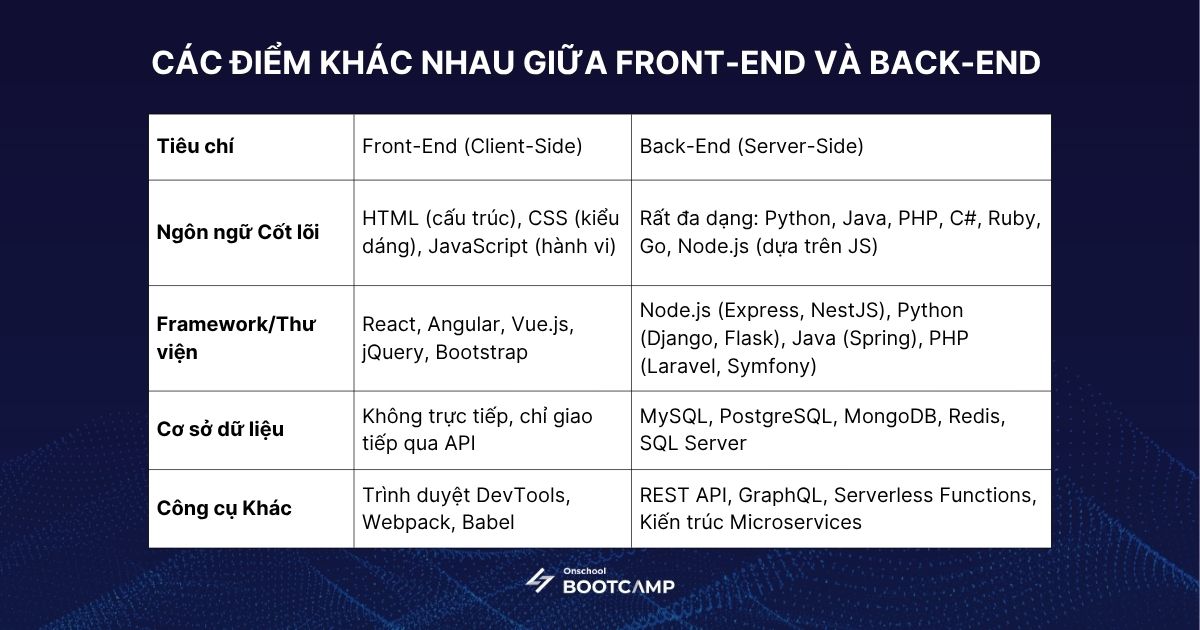 CÁC ĐIỂM KHÁC NHAU GIỮA FRONT-END VÀ BACK-END

| Tiêu chí | Front-End (Client-Side) | Back-End (Server-Side) |
|---|---|---|
| Ngôn ngữ Cốt lõi | HTML (cấu trúc), CSS (kiểu dáng), JavaScript (hành vi) | Rất đa dạng: Python, Java, PHP, C#, Ruby, Go, Node.js (dựa trên JS) |
| Framework/Thư viện | React, Angular, Vue.js, jQuery, Bootstrap | Node.js (Express, NestJS), Python (Django, Flask), Java (Spring), PHP (Laravel, Symfony) |
| Cơ sở dữ liệu | Không trực tiếp, chỉ giao tiếp qua API | MySQL, PostgreSQL, MongoDB, Redis, SQL Server |
| Công cụ Khác | Trình duyệt DevTools, Webpack, Babel | REST API, GraphQL, Serverless Functions, Kiến trúc Microservices |

Onschool
BOOTCAMP